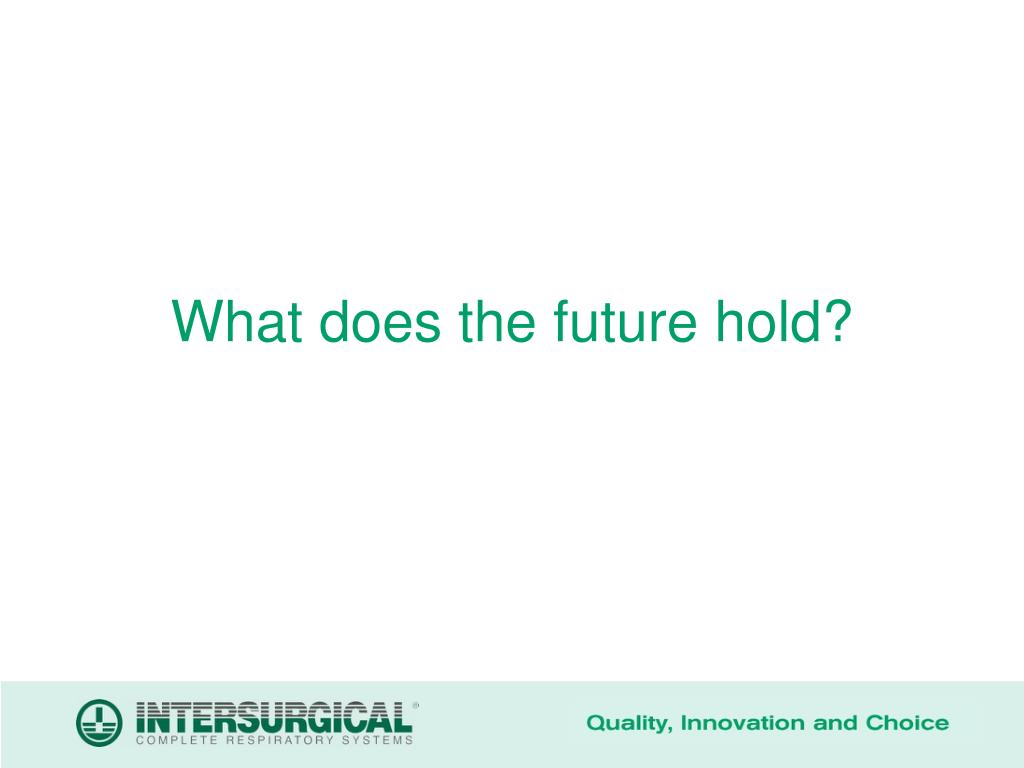 What does the future hold?

INTERSURGICAL®
COMPLETE RESPIRATORY SYSTEMS

Quality, Innovation and Choice